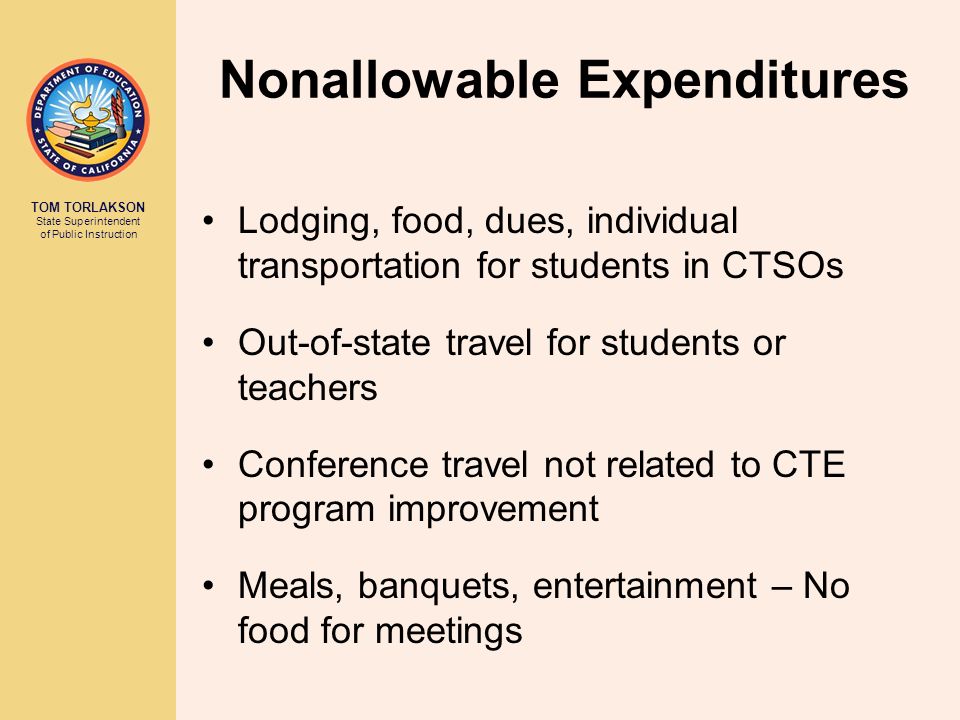 DEPARTMENT OF EDUCATION
STATE OF CALIFORNIA

TOM TORLAKSON
State Superintendent of Public Instruction

Nonallowable Expenditures

• Lodging, food, dues, individual transportation for students in CTSOs

• Out-of-state travel for students or teachers

• Conference travel not related to CTE program improvement

• Meals, banquets, entertainment – No food for meetings